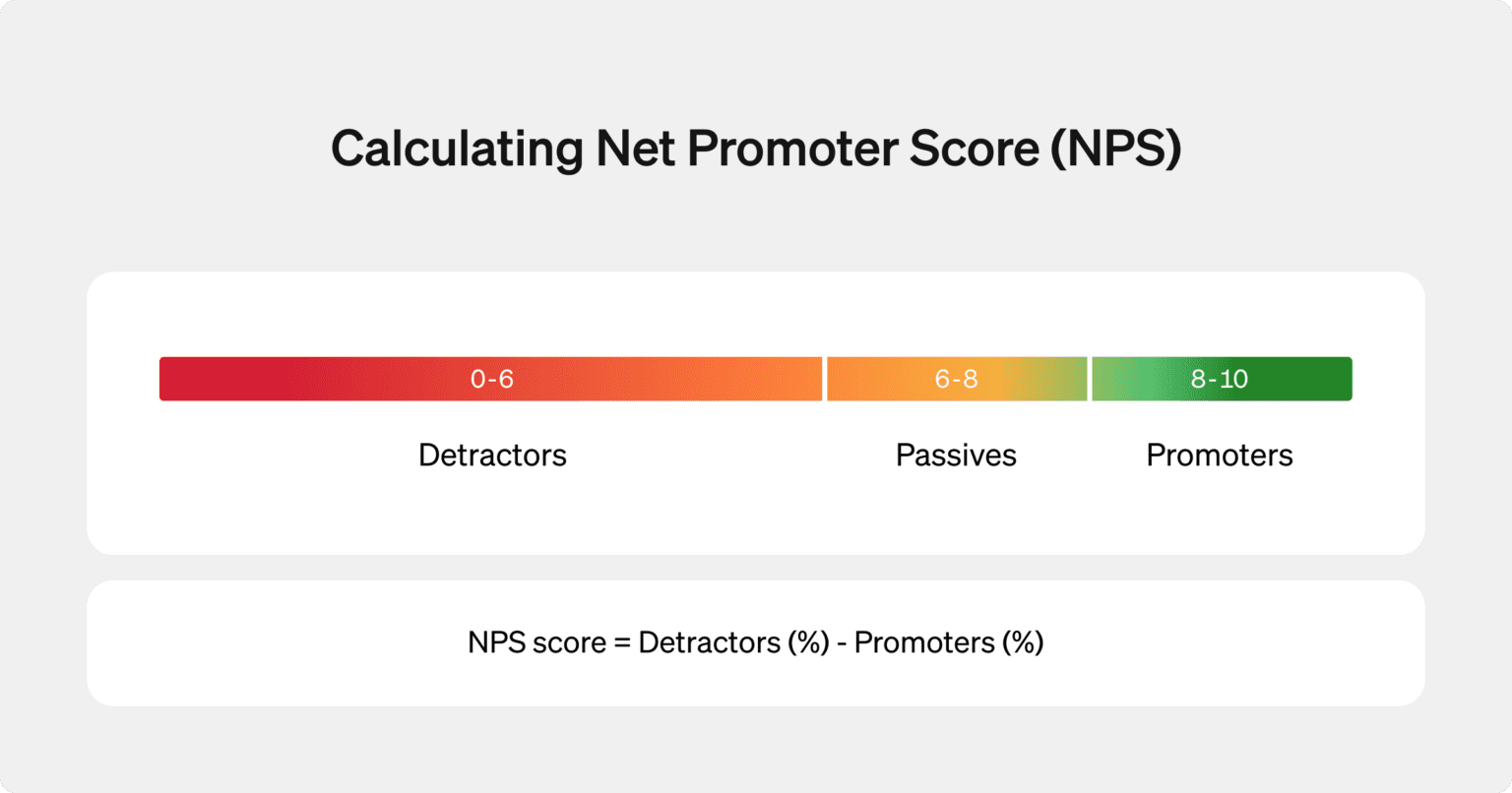 Calculating Net Promoter Score (NPS)

0-6
6-8
8-10

Detractors
Passives
Promoters

NPS score = Detractors (%) - Promoters (%)